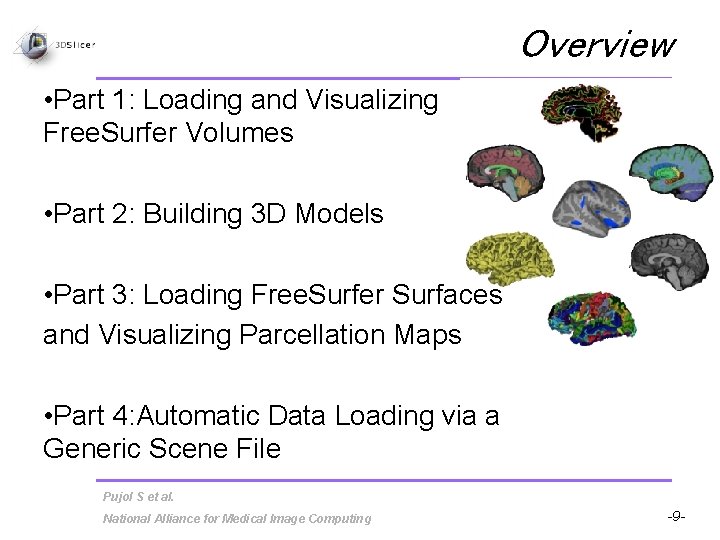 3DSlicer

Overview

•Part 1: Loading and Visualizing FreeSurfer Volumes

•Part 2: Building 3D Models

•Part 3: Loading FreeSurfer Surfaces and Visualizing Parcellation Maps

•Part 4:Automatic Data Loading via a Generic Scene File

Pujol S et al.

National Alliance for Medical Image Computing

-9-